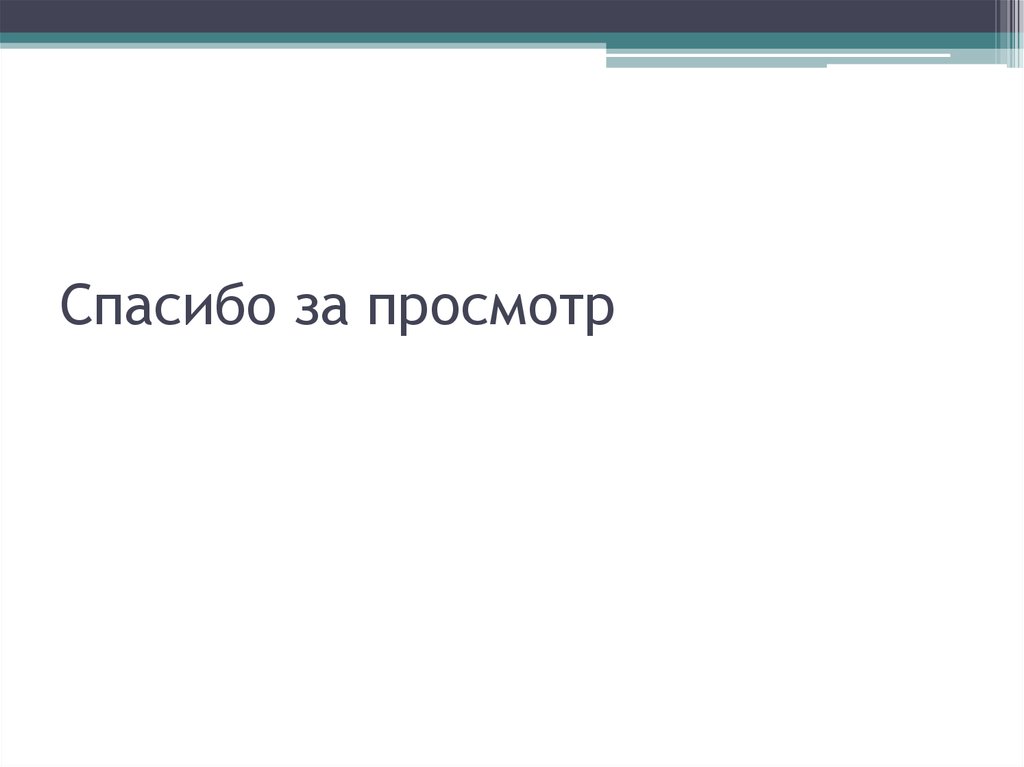 Спасибо за просмотр